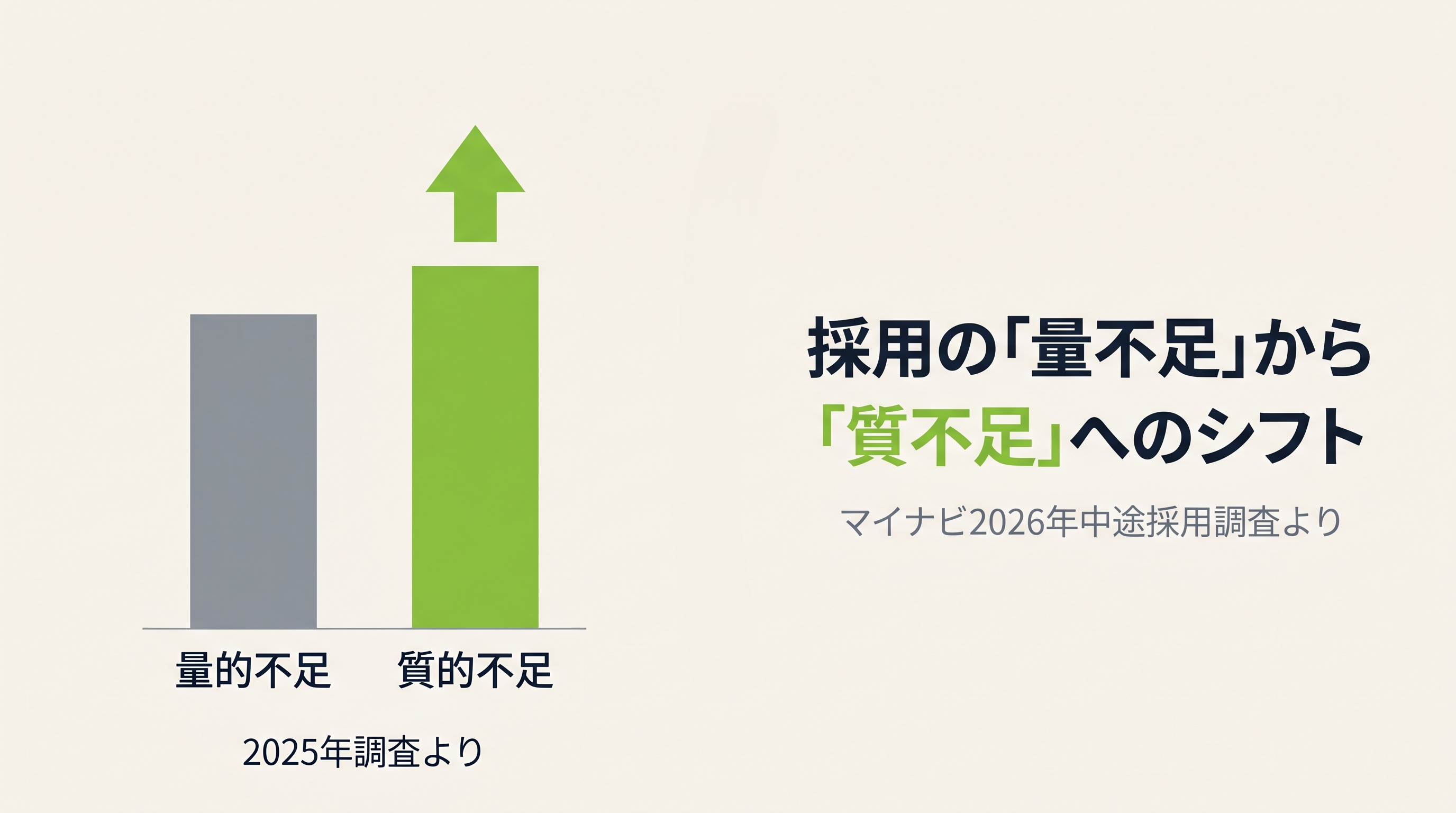 量的不足　質的不足

2025年調査より

採用の「量不足」から「質不足」へのシフト

マイナビ2026年中途採用調査より